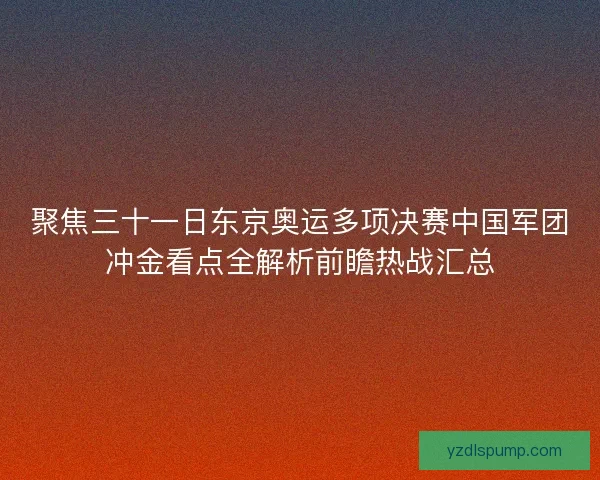 聚焦三十一日东京奥运多项决赛中国军团冲金看点全解析前瞻热战汇总

yzdlspump.com